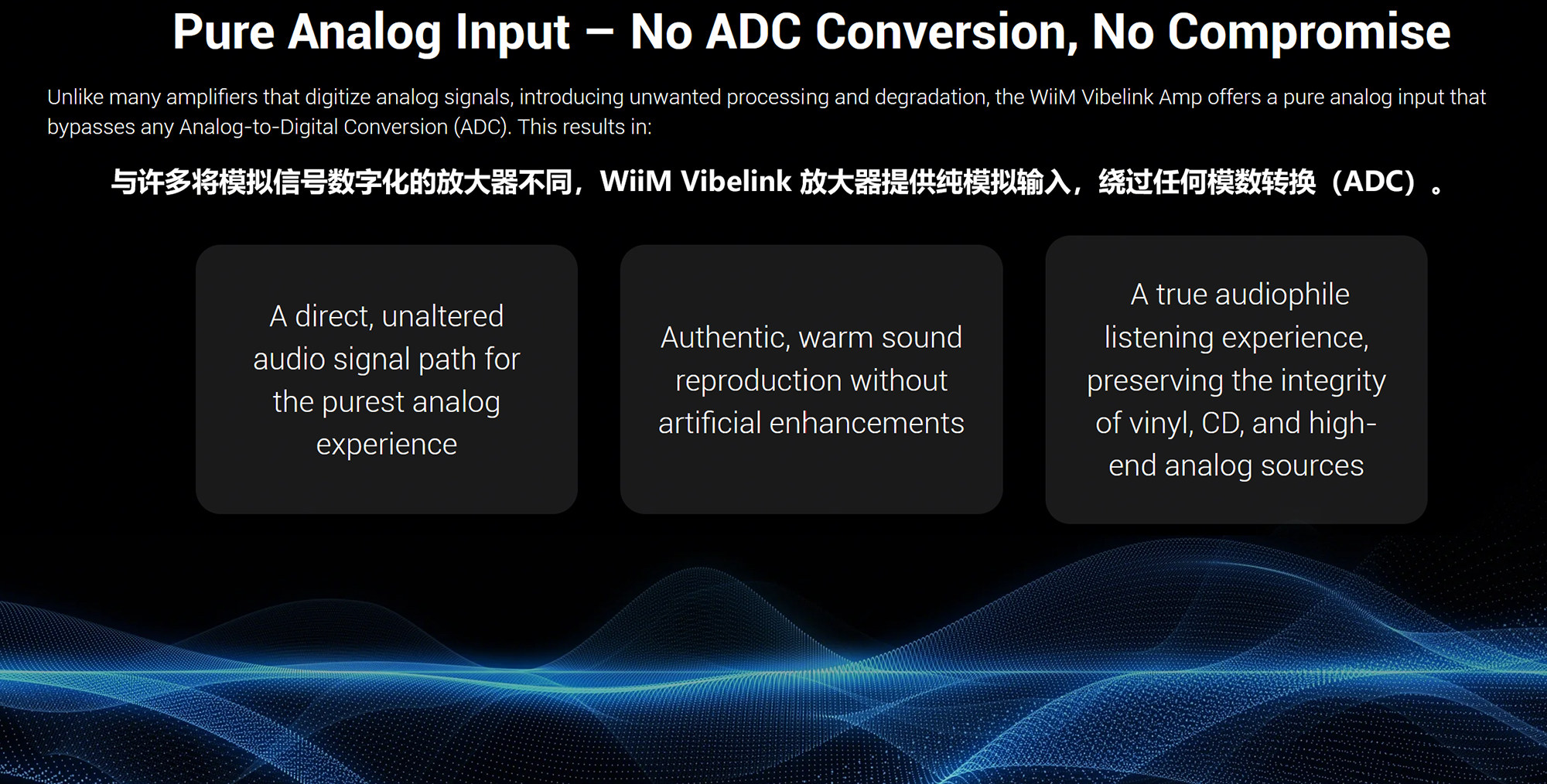 Pure Analog Input – No ADC Conversion, No Compromise

Unlike many amplifiers that digitize analog signals, introducing unwanted processing and degradation, the WiiM Vibelink Amp offers a pure analog input that bypasses any Analog-to-Digital Conversion (ADC). This results in:

与许多将模拟信号数字化的放大器不同，WiiM Vibelink 放大器提供纯模拟输入，绕过任何模数转换（ADC）。

A direct, unaltered audio signal path for the purest analog experience

Authentic, warm sound reproduction without artificial enhancements

A true audiophile listening experience, preserving the integrity of vinyl, CD, and high-end analog sources